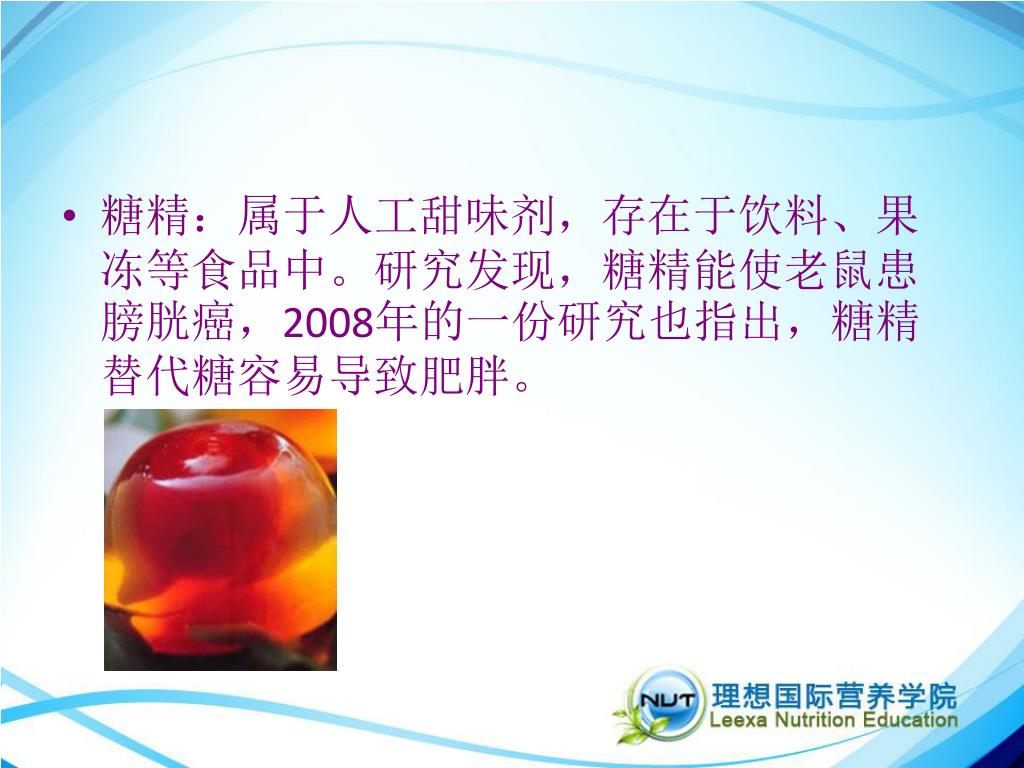 • 糖精：属于人工甜味剂，存在于饮料、果冻等食品中。研究发现，糖精能使老鼠患膀胱癌，2008年的一份研究也指出，糖精替代糖容易导致肥胖。

NUT 理想国际营养学院
Leexa Nutrition Education